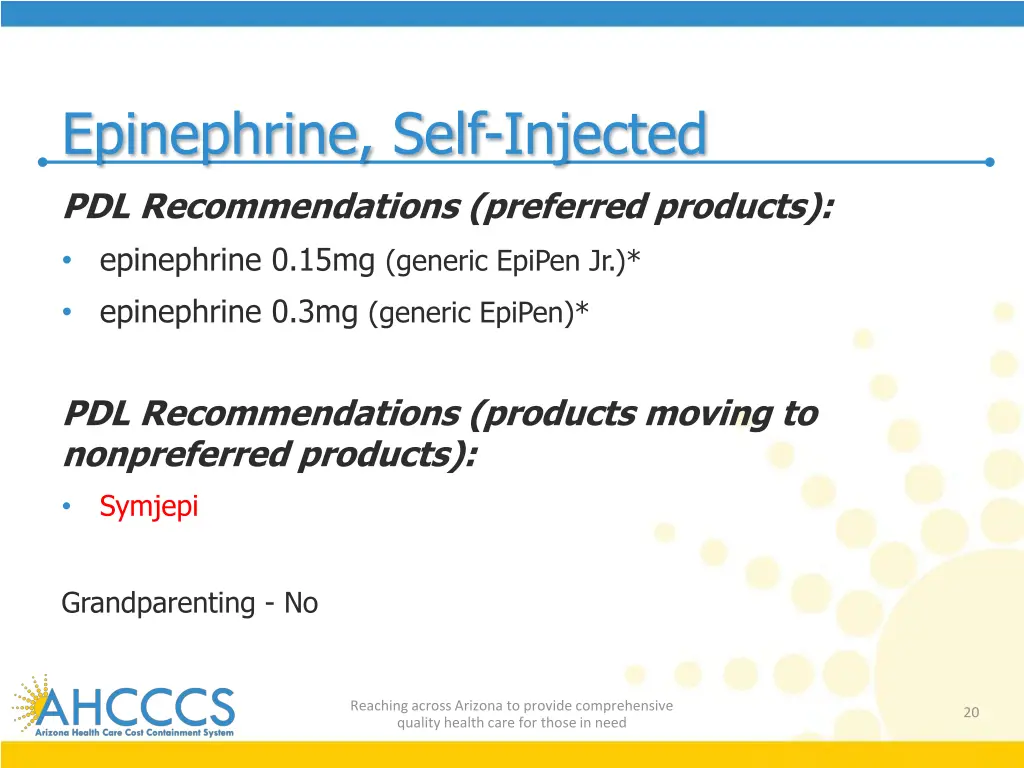 Epinephrine, Self-Injected

PDL Recommendations (preferred products):

• epinephrine 0.15mg (generic EpiPen Jr.)*
• epinephrine 0.3mg (generic EpiPen)*

PDL Recommendations (products moving to nonpreferred products):

• Symjepi

Grandparenting - No

AHCCCS
Arizona Health Care Cost Containment System

Reaching across Arizona to provide comprehensive quality health care for those in need

20